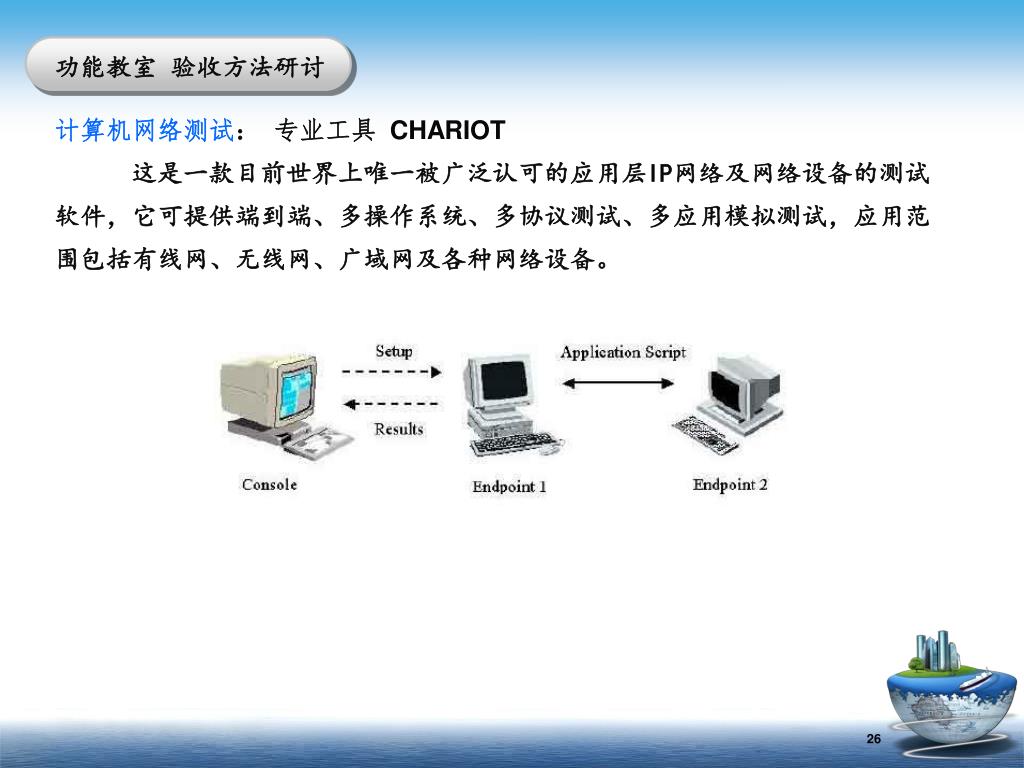 功能教室 验收方法研讨

计算机网络测试： 专业工具 CHARIOT

这是一款目前世界上唯一被广泛认可的应用层IP网络及网络设备的测试软件，它可提供端到端、多操作系统、多协议测试、多应用模拟测试，应用范围包括有线网、无线网、广域网及各种网络设备。

Setup

Results

Application Script

Console

Endpoint 1

Endpoint 2

26